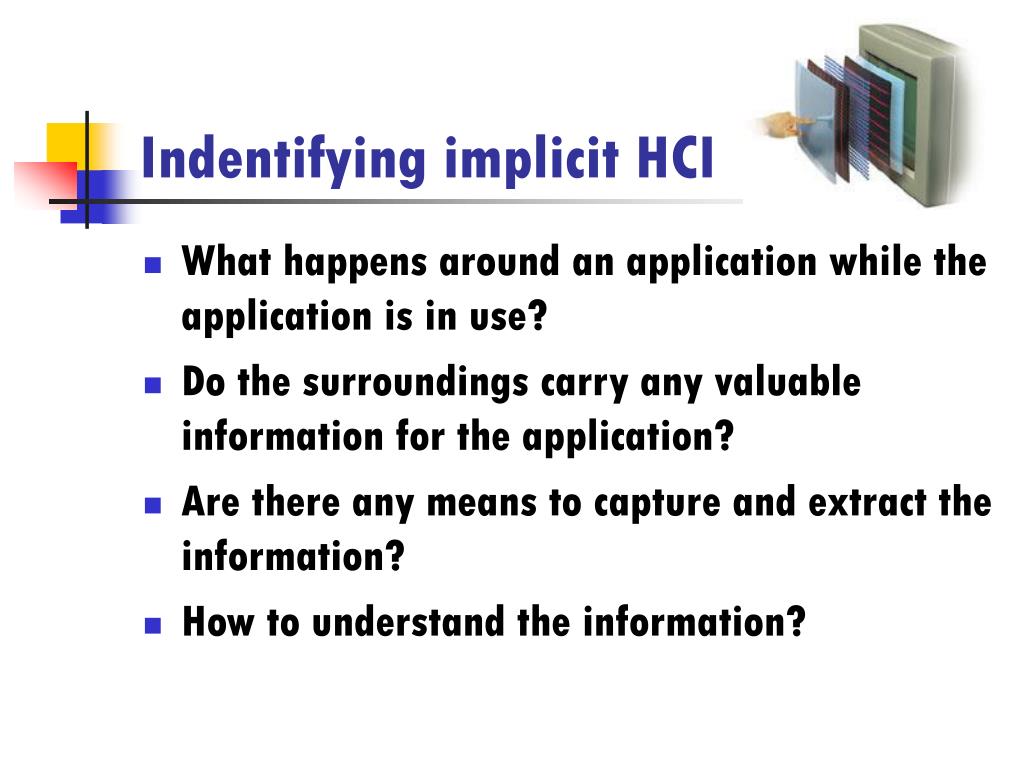 Indentifying implicit HCI

- What happens around an application while the application is in use?
- Do the surroundings carry any valuable information for the application?
- Are there any means to capture and extract the information?
- How to understand the information?